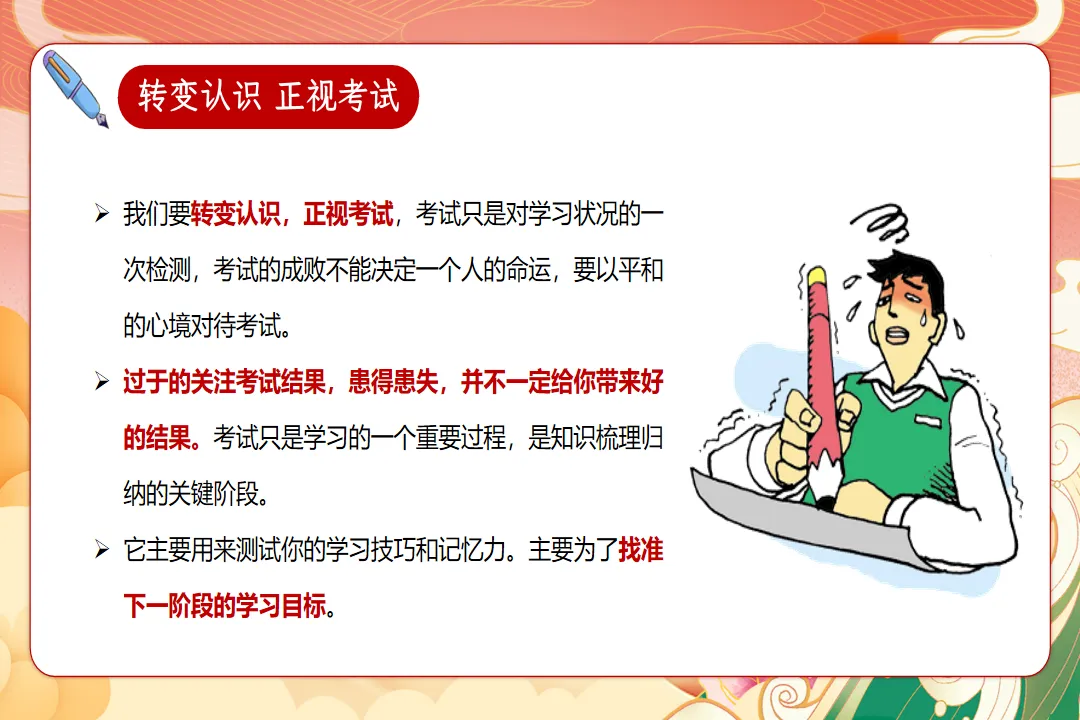 转变认识 正视考试

➢ 我们要转变认识，正视考试，考试只是对学习状况的一次检测，考试的成败不能决定一个人的命运，要以平和的心境对待考试。

➢ 过于的关注考试结果，患得患失，并不一定给你带来好的结果。考试只是学习的一个重要过程，是知识梳理归纳的关键阶段。

➢ 它主要用来测试你的学习技巧和记忆力。主要为了找准下一阶段的学习目标。